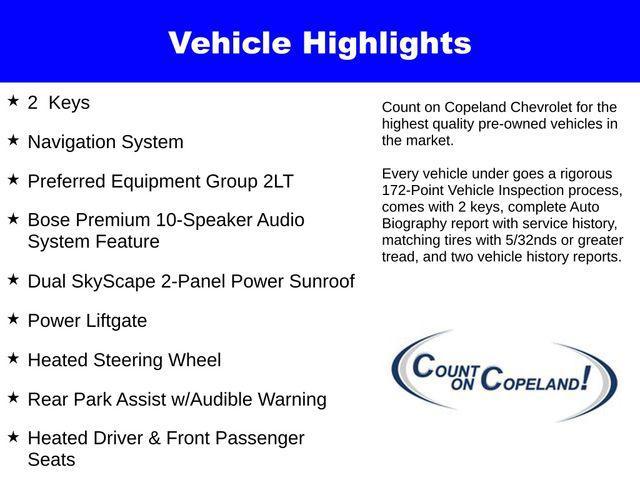 Vehicle Highlights

★ 2 Keys

★ Navigation System

★ Preferred Equipment Group 2LT

★ Bose Premium 10-Speaker Audio System Feature

★ Dual SkyScape 2-Panel Power Sunroof

★ Power Liftgate

★ Heated Steering Wheel

★ Rear Park Assist w/Audible Warning

★ Heated Driver & Front Passenger Seats

Count on Copeland Chevrolet for the highest quality pre-owned vehicles in the market.

Every vehicle under goes a rigorous 172-Point Vehicle Inspection process, comes with 2 keys, complete Auto Biography report with service history, matching tires with 5/32nds or greater tread, and two vehicle history reports.

COUNT ON COPELAND!